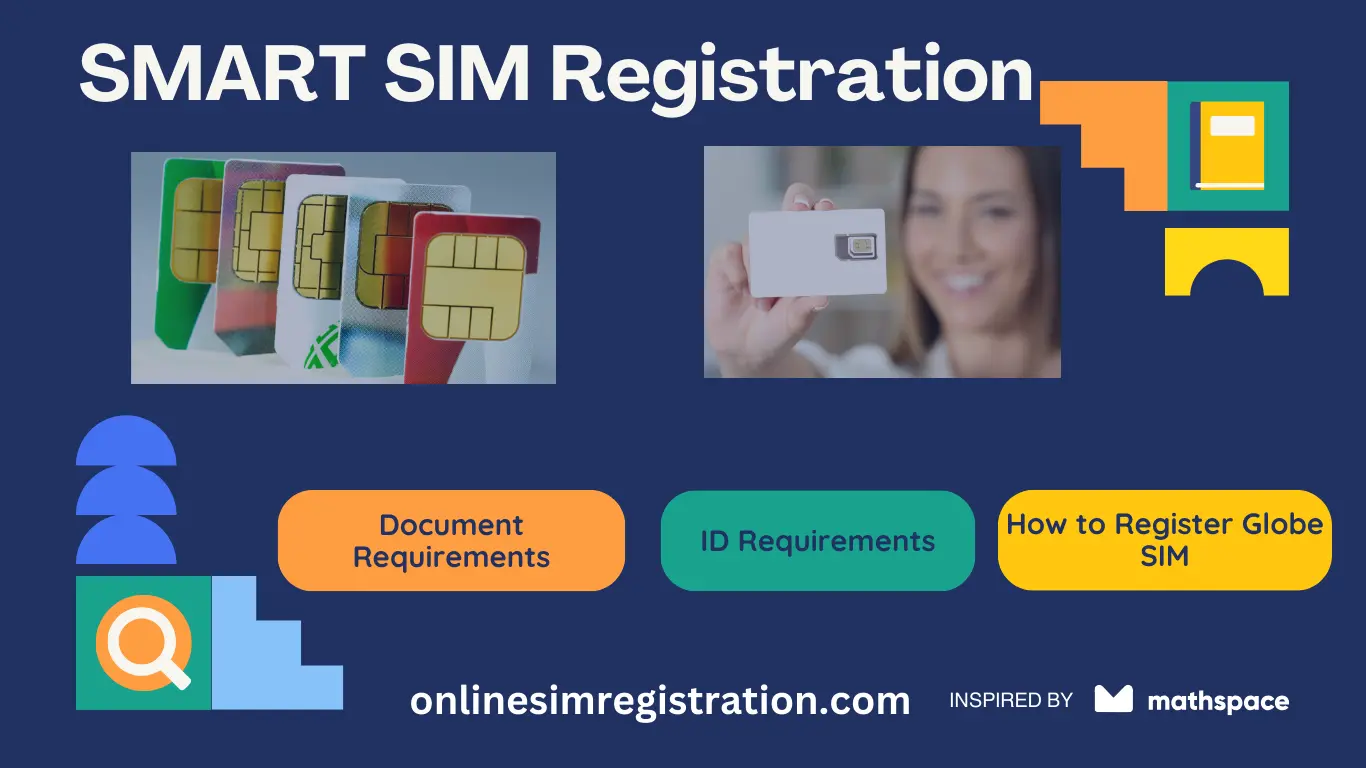 SMART SIM Registration

Document Requirements

ID Requirements

How to Register Globe SIM

onlinesimregistration.com

INSPIRED BY mathspace